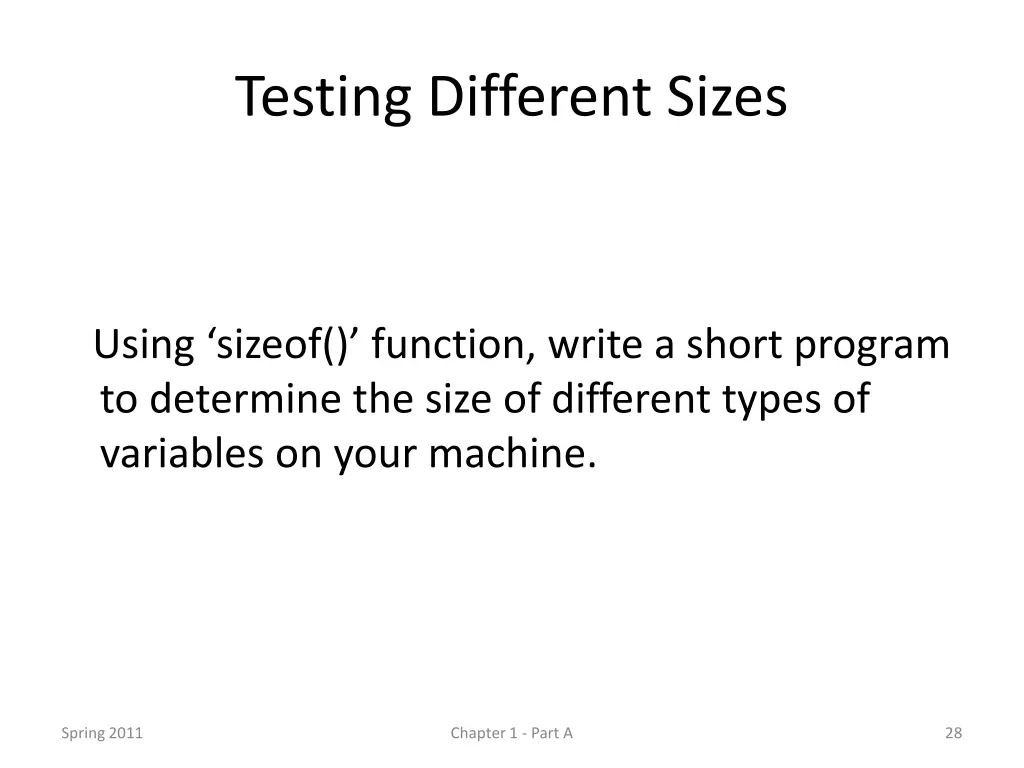 Testing Different Sizes

Using ‘sizeof()’ function, write a short program to determine the size of different types of variables on your machine.

Spring 2011

Chapter 1 - Part A

28